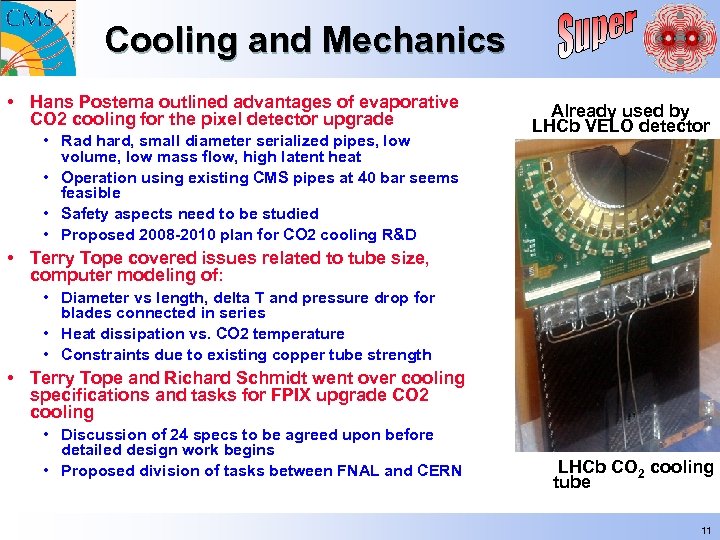 CMS

Cooling and Mechanics

Super

• Hans Postema outlined advantages of evaporative CO2 cooling for the pixel detector upgrade
  • Rad hard, small diameter serialized pipes, low volume, low mass flow, high latent heat
  • Operation using existing CMS pipes at 40 bar seems feasible
  • Safety aspects need to be studied
  • Proposed 2008-2010 plan for CO2 cooling R&D
• Terry Tope covered issues related to tube size, computer modeling of:
  • Diameter vs length, delta T and pressure drop for blades connected in series
  • Heat dissipation vs. CO2 temperature
  • Constraints due to existing copper tube strength
• Terry Tope and Richard Schmidt went over cooling specifications and tasks for FPIX upgrade CO2 cooling
  • Discussion of 24 specs to be agreed upon before detailed design work begins
  • Proposed division of tasks between FNAL and CERN

Already used by LHCb VELO detector

LHCb $CO_2$ cooling tube

11